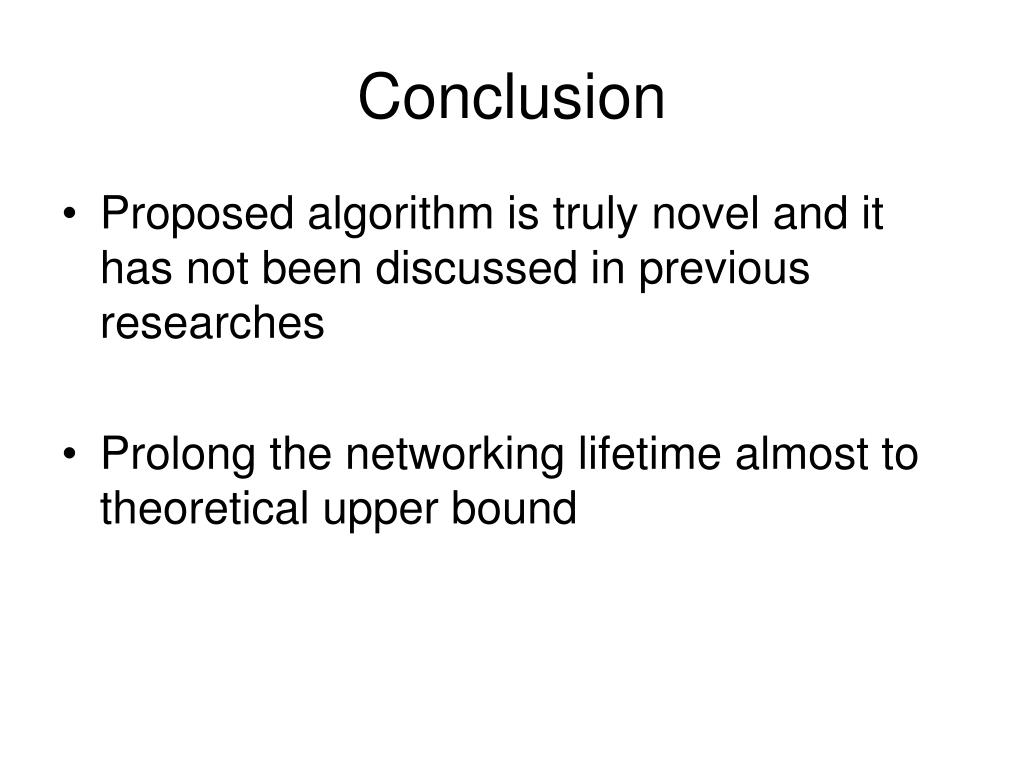 Conclusion

• Proposed algorithm is truly novel and it has not been discussed in previous researches

• Prolong the networking lifetime almost to theoretical upper bound